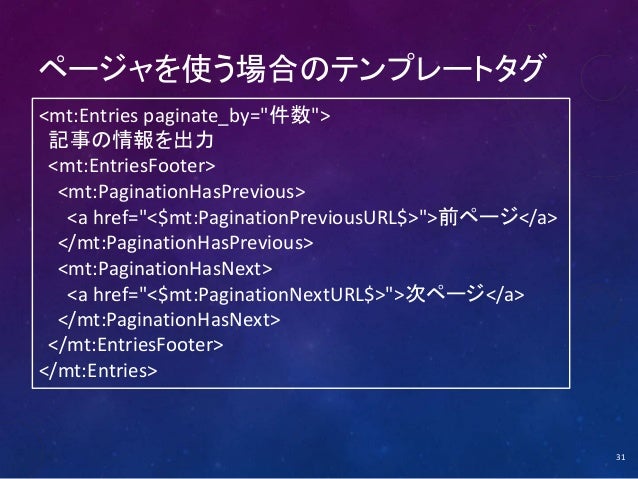 ページャを使う場合のテンプレートタグ

<mt:Entries paginate_by="件数">
記事の情報を出力
<mt:EntriesFooter>
<mt:PaginationHasPrevious>
<a href="<$mt:PaginationPreviousURL$>">前ページ</a>
</mt:PaginationHasPrevious>
<mt:PaginationHasNext>
<a href="<$mt:PaginationNextURL$>">次ページ</a>
</mt:PaginationHasNext>
</mt:EntriesFooter>
</mt:Entries>

31